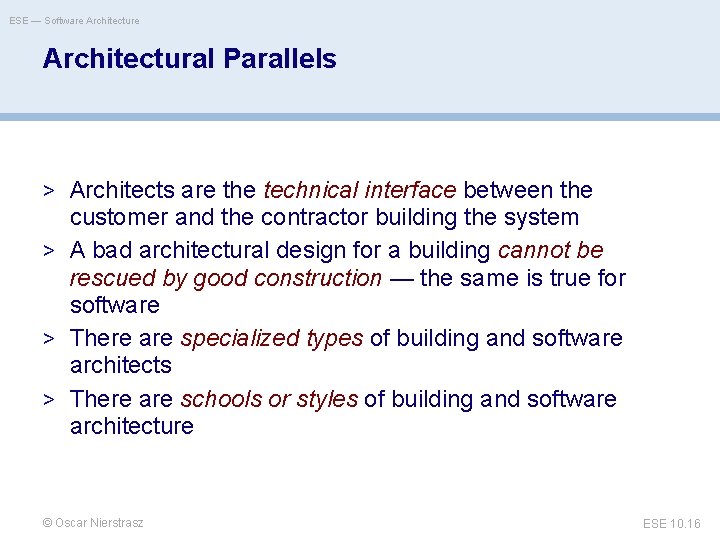 ESE — Software Architecture

Architectural Parallels

> Architects are the technical interface between the customer and the contractor building the system

> A bad architectural design for a building cannot be rescued by good construction — the same is true for software

> There are specialized types of building and software architects

> There are schools or styles of building and software architecture

© Oscar Nierstrasz

ESE 10.16